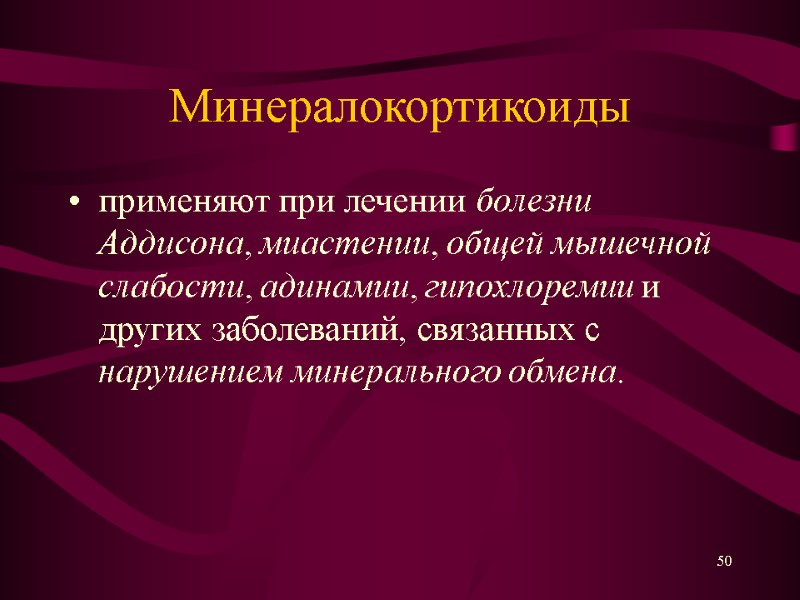 Минералокортикоиды

• применяют при лечении болезни Аддисона, миастении, общей мышечной слабости, адинамии, гипохлоремии и других заболеваний, связанных с нарушением минерального обмена.

50